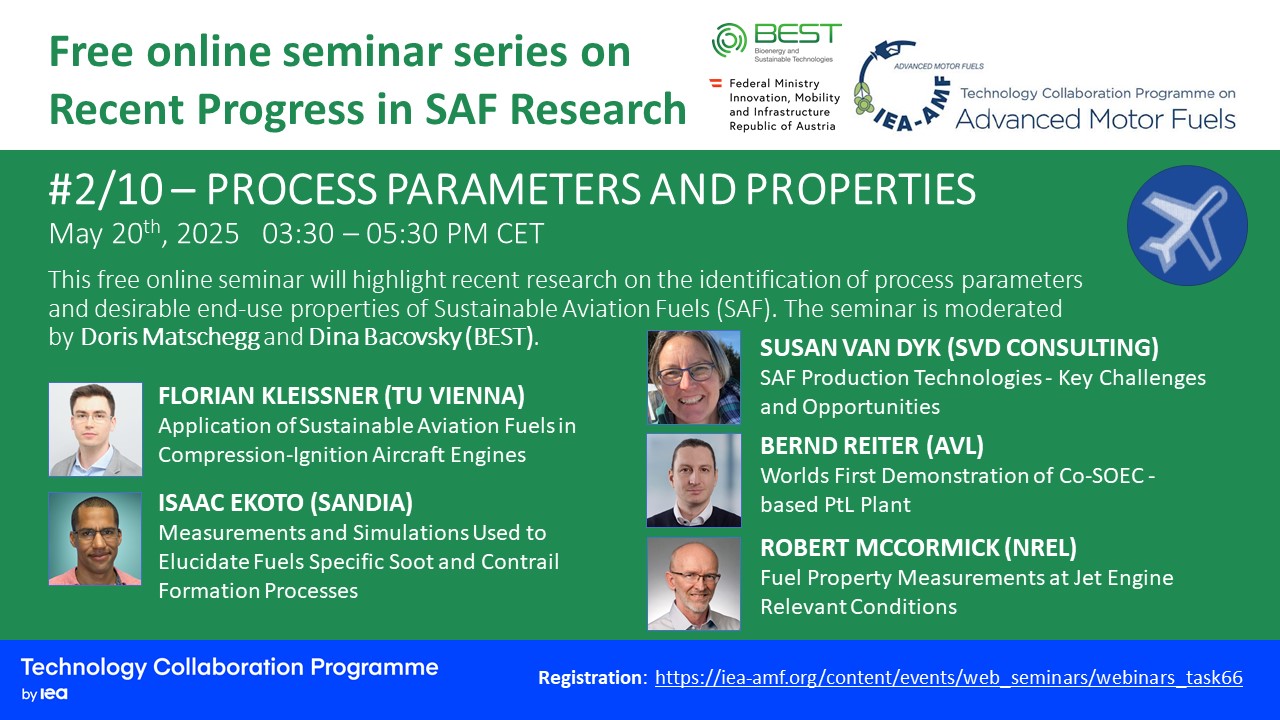 Free online seminar series on Recent Progress in SAF Research

BEST
Bioenergy and Sustainable Technologies

Federal Ministry Innovation, Mobility and Infrastructure Republic of Austria

ADVANCED MOTOR FUELS
IEA-AMF
Technology Collaboration Programme on Advanced Motor Fuels

#2/10 – PROCESS PARAMETERS AND PROPERTIES
May 20$^{th}$, 2025 03:30 – 05:30 PM CET

This free online seminar will highlight recent research on the identification of process parameters and desirable end-use properties of Sustainable Aviation Fuels (SAF). The seminar is moderated by Doris Matschegg and Dina Bacovsky (BEST).

FLORIAN KLEISSNER (TU VIENNA)
Application of Sustainable Aviation Fuels in Compression-Ignition Aircraft Engines

ISAAC EKOTO (SANDIA)
Measurements and Simulations Used to Elucidate Fuels Specific Soot and Contrail Formation Processes

SUSAN VAN DYK (SVD CONSULTING)
SAF Production Technologies - Key Challenges and Opportunities

BERND REITER (AVL)
Worlds First Demonstration of Co-SOEC - based PtL Plant

ROBERT MCCORMICK (NREL)
Fuel Property Measurements at Jet Engine Relevant Conditions

Technology Collaboration Programme by iea

Registration: https://iea-amf.org/content/events/web_seminars/webinars_task66